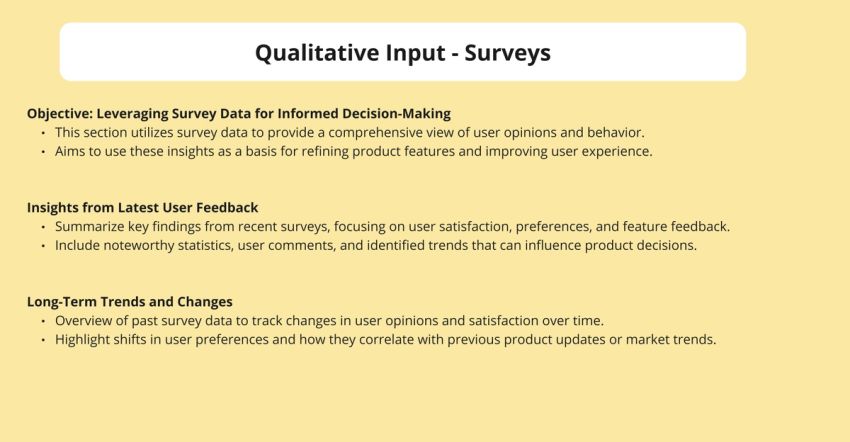 Qualitative Input - Surveys

Objective: Leveraging Survey Data for Informed Decision-Making
• This section utilizes survey data to provide a comprehensive view of user opinions and behavior.
• Aims to use these insights as a basis for refining product features and improving user experience.

Insights from Latest User Feedback
• Summarize key findings from recent surveys, focusing on user satisfaction, preferences, and feature feedback.
• Include noteworthy statistics, user comments, and identified trends that can influence product decisions.

Long-Term Trends and Changes
• Overview of past survey data to track changes in user opinions and satisfaction over time.
• Highlight shifts in user preferences and how they correlate with previous product updates or market trends.